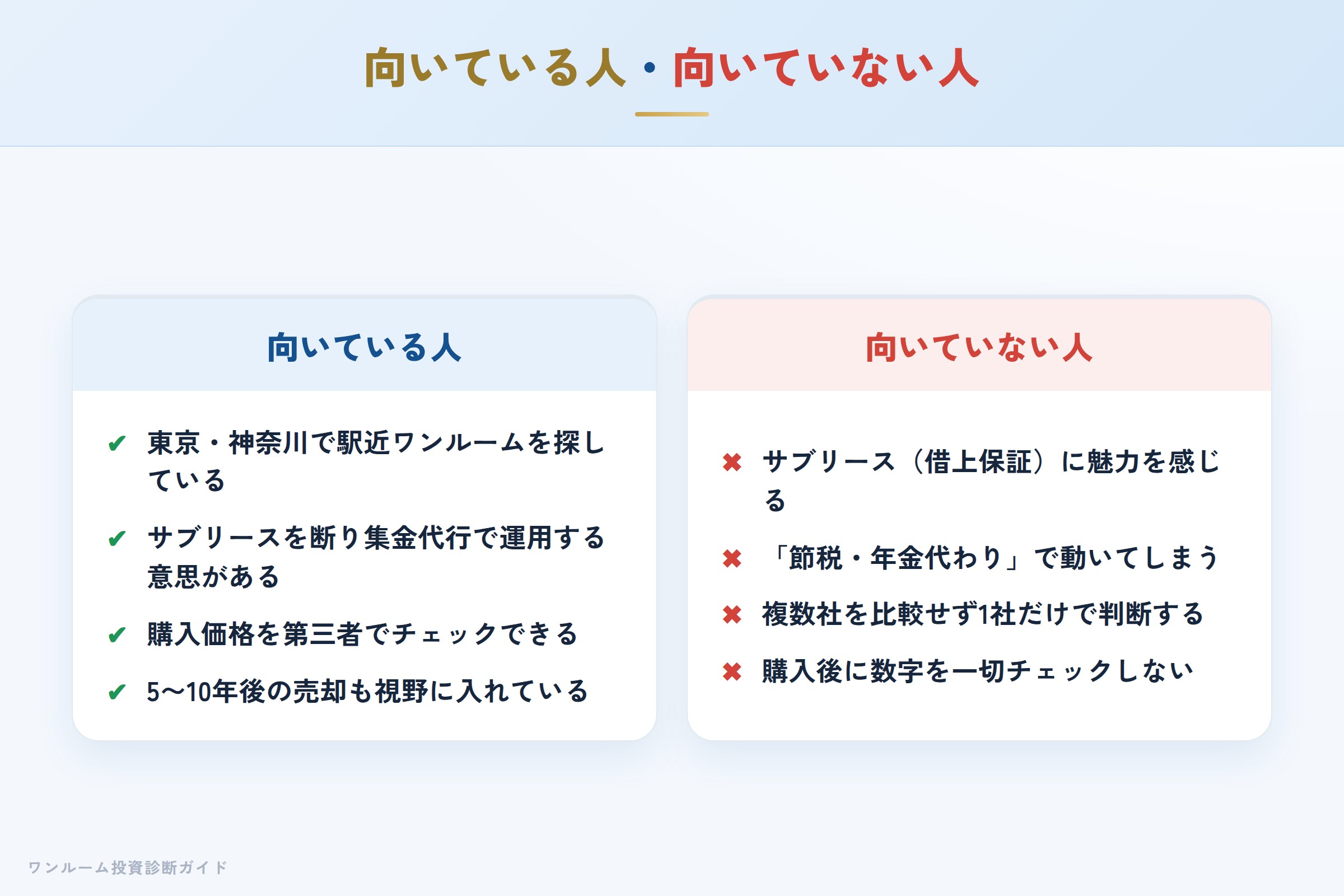 向いている人・向いていない人

向いている人

✔ 東京・神奈川で駅近ワンルームを探している

✔ サブリースを断り集金代行で運用する意思がある

✔ 購入価格を第三者でチェックできる

✔ 5〜10年後の売却も視野に入れている

向いていない人

✖ サブリース（借上保証）に魅力を感じる

✖ 「節税・年金代わり」で動いてしまう

✖ 複数社を比較せず1社だけで判断する

✖ 購入後に数字を一切チェックしない

ワンルーム投資診断ガイド